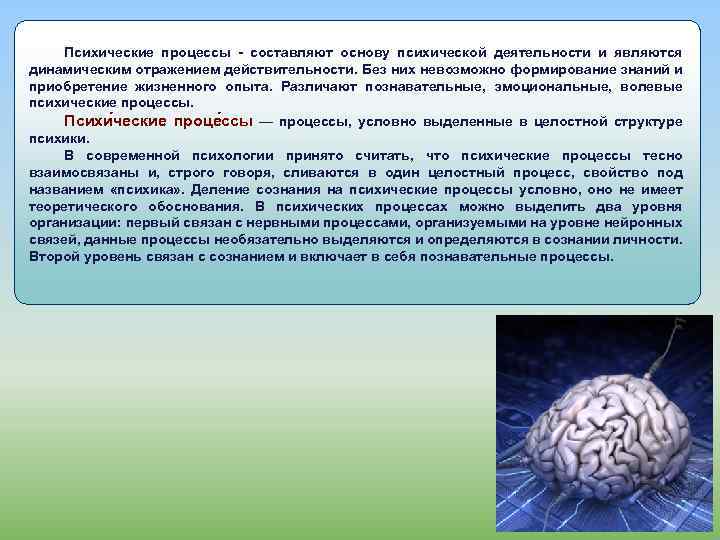 Психические процессы - составляют основу психической деятельности и являются динамическим отражением действительности. Без них невозможно формирование знаний и приобретение жизненного опыта. Различают познавательные, эмоциональные, волевые психические процессы.

Психи́ческие проце́ссы — процессы, условно выделенные в целостной структуре психики.

В современной психологии принято считать, что психические процессы тесно взаимосвязаны и, строго говоря, сливаются в один целостный процесс, свойство под названием «психика». Деление сознания на психические процессы условно, оно не имеет теоретического обоснования. В психических процессах можно выделить два уровня организации: первый связан с нервными процессами, организуемыми на уровне нейронных связей, данные процессы необязательно выделяются и определяются в сознании личности. Второй уровень связан с сознанием и включает в себя познавательные процессы.